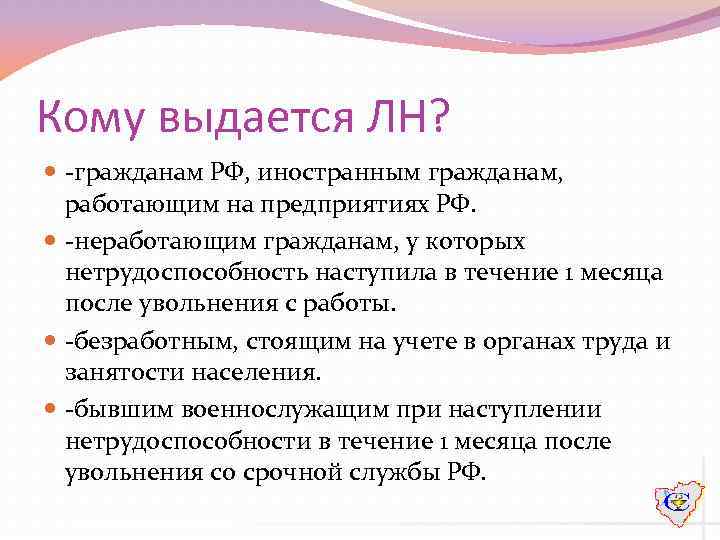 Кому выдается ЛН?

-гражданам РФ, иностранным гражданам, работающим на предприятиях РФ.

-неработающим гражданам, у которых нетрудоспособность наступила в течение 1 месяца после увольнения с работы.

-безработным, стоящим на учете в органах труда и занятости населения.

-бывшим военнослужащим при наступлении нетрудоспособности в течение 1 месяца после увольнения со срочной службы РФ.